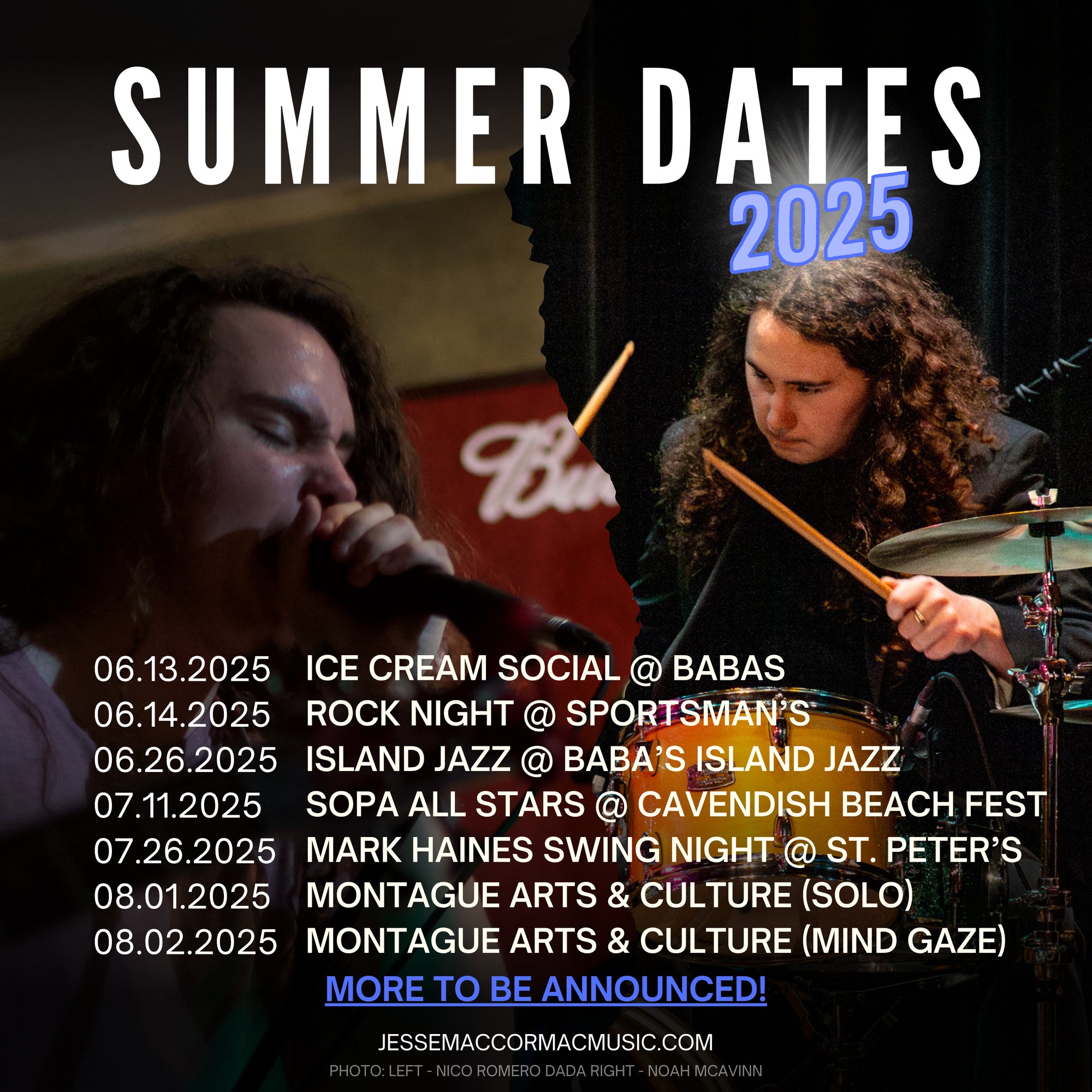 SUMMER DATES
2025

06.13.2025 ICE CREAM SOCIAL @ BABAS
06.14.2025 ROCK NIGHT @ SPORTSMAN'S
06.26.2025 ISLAND JAZZ @ BABA'S ISLAND JAZZ
07.11.2025 SOPA ALL STARS @ CAVENDISH BEACH FEST
07.26.2025 MARK HAINES SWING NIGHT @ ST. PETER'S
08.01.2025 MONTAGUE ARTS & CULTURE (SOLO)
08.02.2025 MONTAGUE ARTS & CULTURE (MIND GAZE)

MORE TO BE ANNOUNCED!

JESSEMACCORMACMUSIC.COM

PHOTO: LEFT - NICO ROMERO DADA RIGHT - NOAH MCAVINN